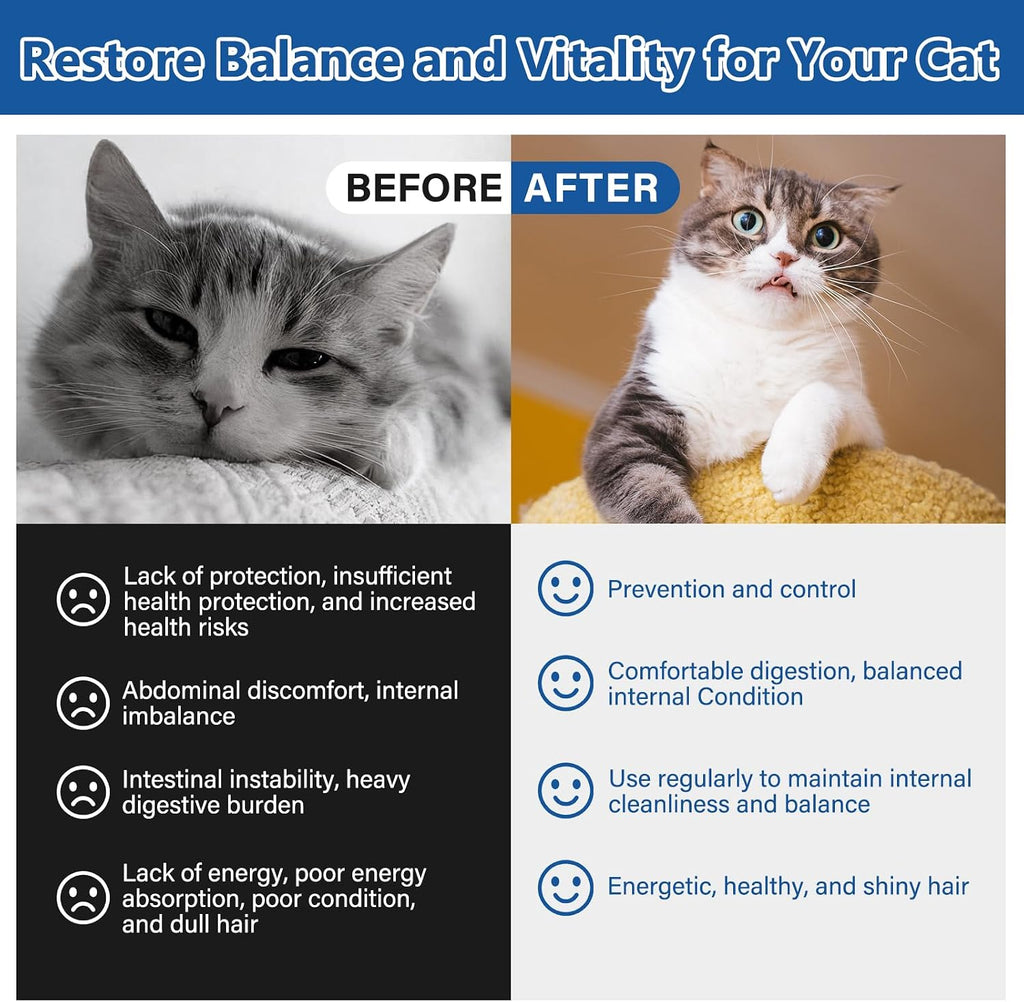 Restore Balance and Vitality for Your Cat

BEFORE AFTER

Lack of protection, insufficient health protection, and increased health risks

Abdominal discomfort, internal imbalance

Intestinal instability, heavy digestive burden

Lack of energy, poor energy absorption, poor condition, and dull hair

Prevention and control

Comfortable digestion, balanced internal Condition

Use regularly to maintain internal cleanliness and balance

Energetic, healthy, and shiny hair